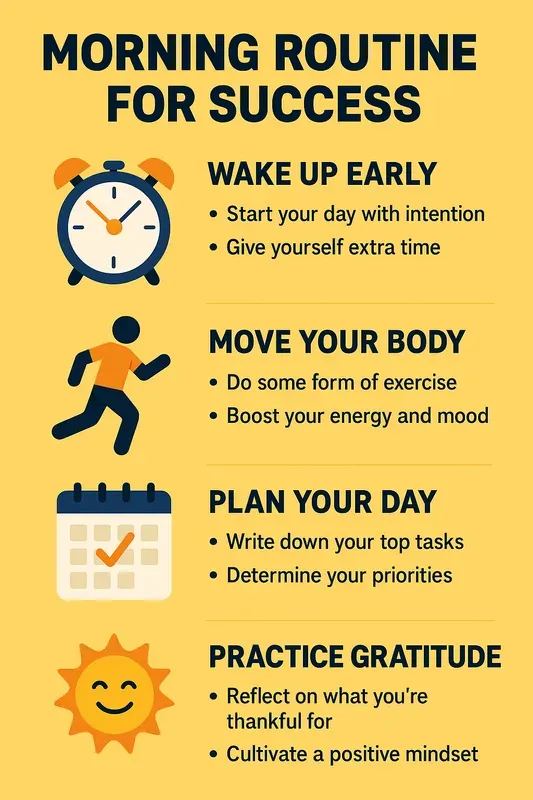 MORNING ROUTINE FOR SUCCESS

WAKE UP EARLY
• Start your day with intention
• Give yourself extra time

MOVE YOUR BODY
• Do some form of exercise
• Boost your energy and mood

PLAN YOUR DAY
• Write down your top tasks
• Determine your priorities

PRACTICE GRATITUDE
• Reflect on what you're thankful for
• Cultivate a positive mindset